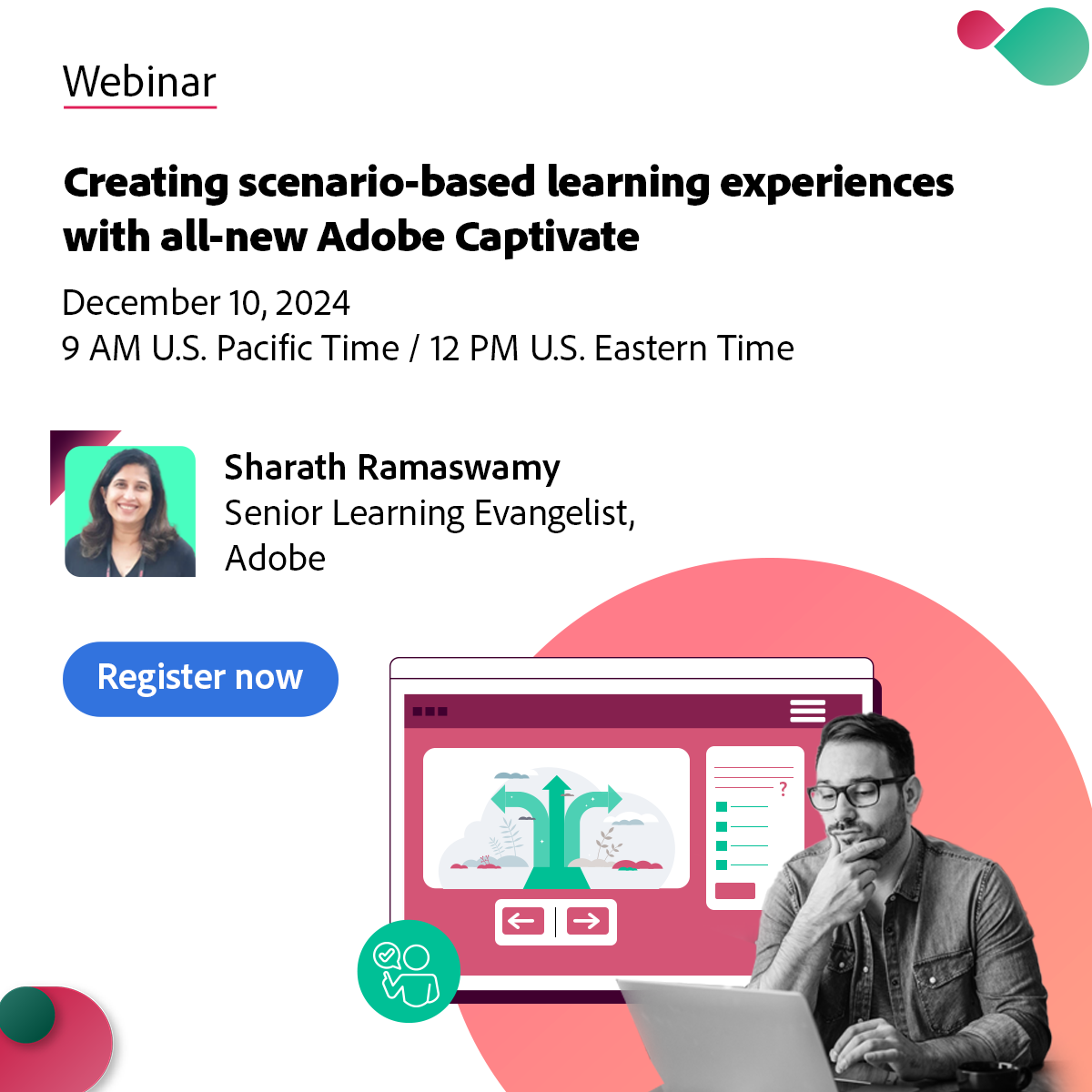 Webinar

Creating scenario-based learning experiences with all-new Adobe Captivate

December 10, 2024
9 AM U.S. Pacific Time / 12 PM U.S. Eastern Time

Sharath Ramaswamy
Senior Learning Evangelist, Adobe

Register now

?